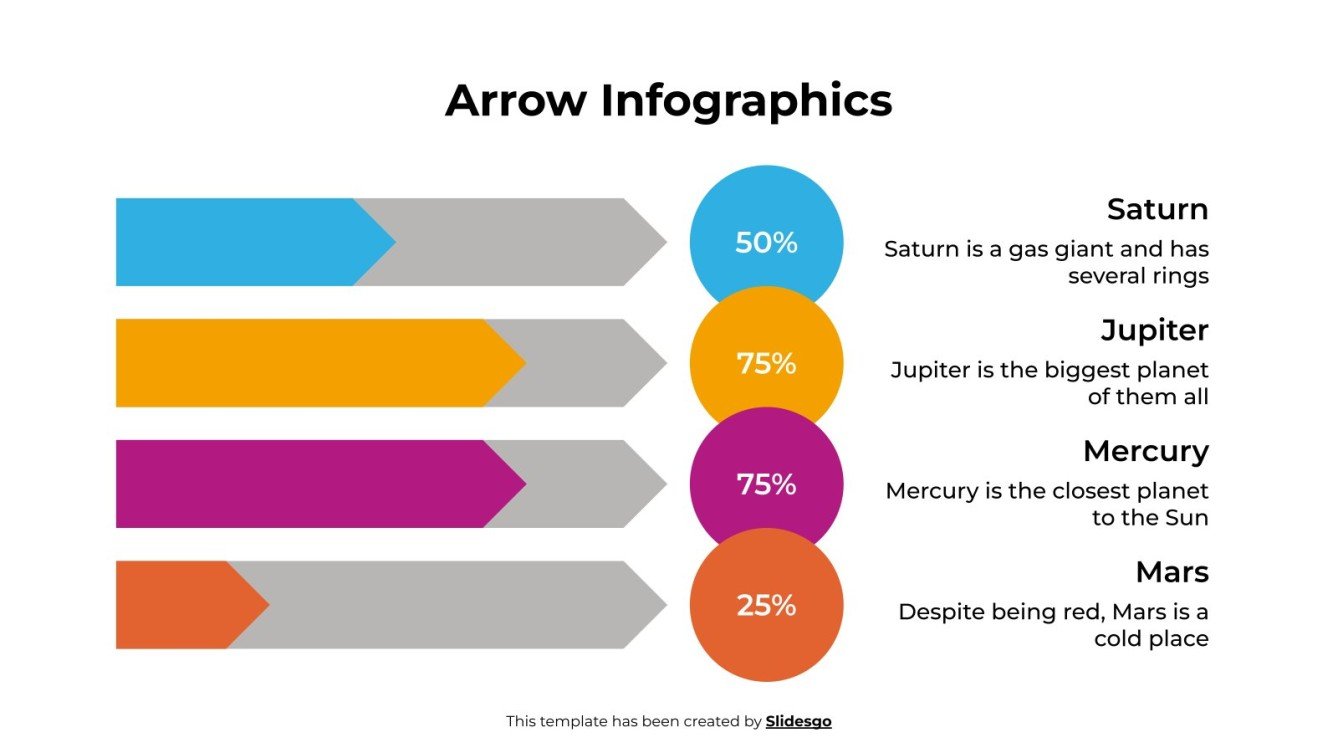 Arrow Infographics

50%

Saturn

Saturn is a gas giant and has several rings

75%

Jupiter

Jupiter is the biggest planet of them all

75%

Mercury

Mercury is the closest planet to the Sun

25%

Mars

Despite being red, Mars is a cold place

This template has been created by Slidesgo